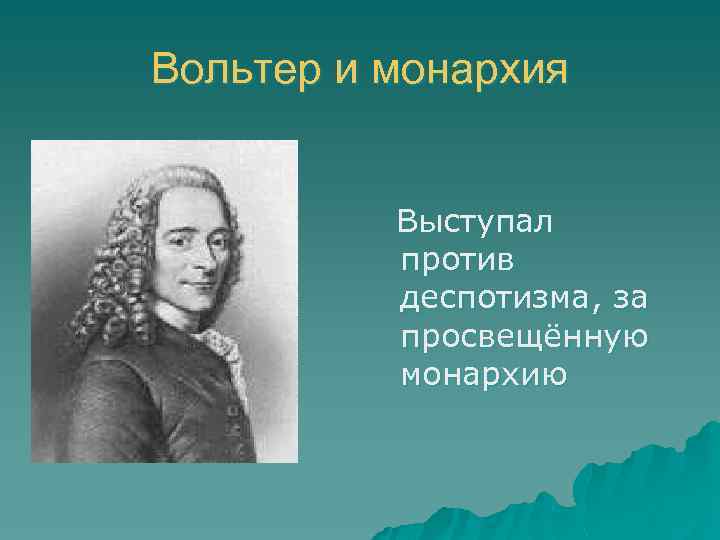 Вольтер и монархия

Выступал против деспотизма, за просвещённую монархию